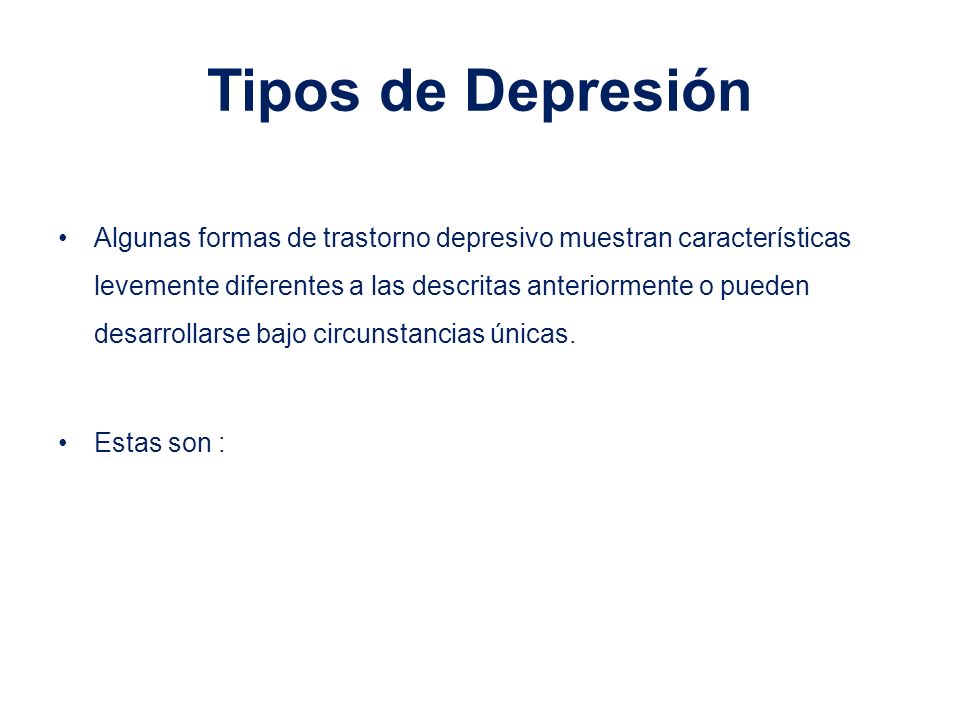 Tipos de Depresión

• Algunas formas de trastorno depresivo muestran características levemente diferentes a las descritas anteriormente o pueden desarrollarse bajo circunstancias únicas.

• Estas son :